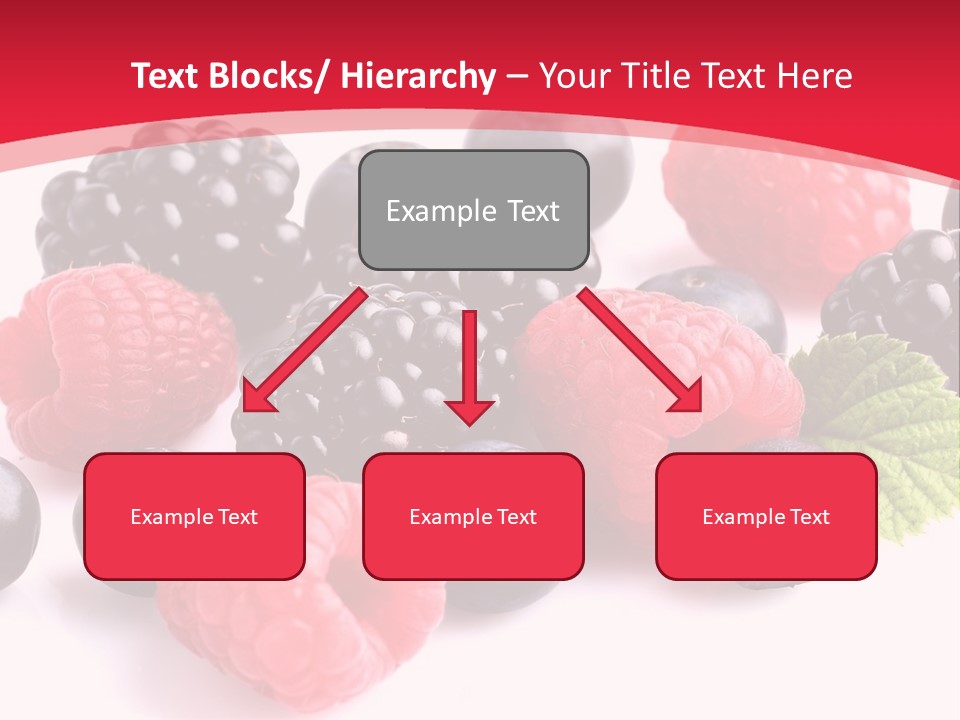 Text Blocks/ Hierarchy – Your Title Text Here

Example Text

Example Text

Example Text

Example Text